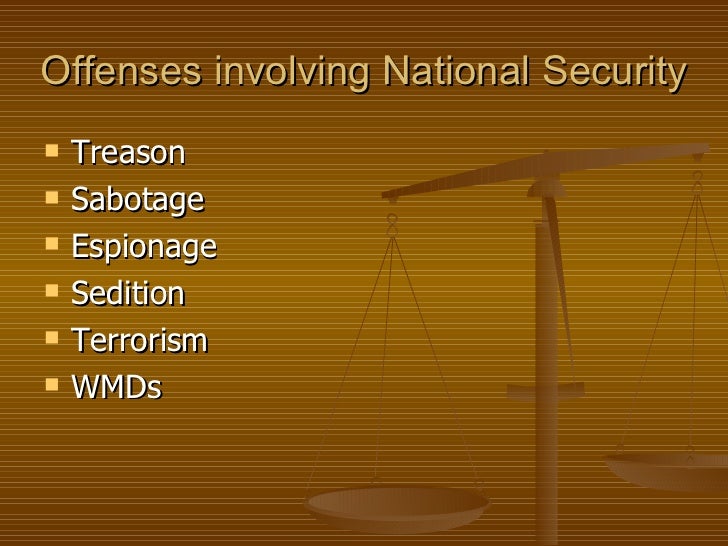 Offenses involving National Security

- Treason
- Sabotage
- Espionage
- Sedition
- Terrorism
- WMDs